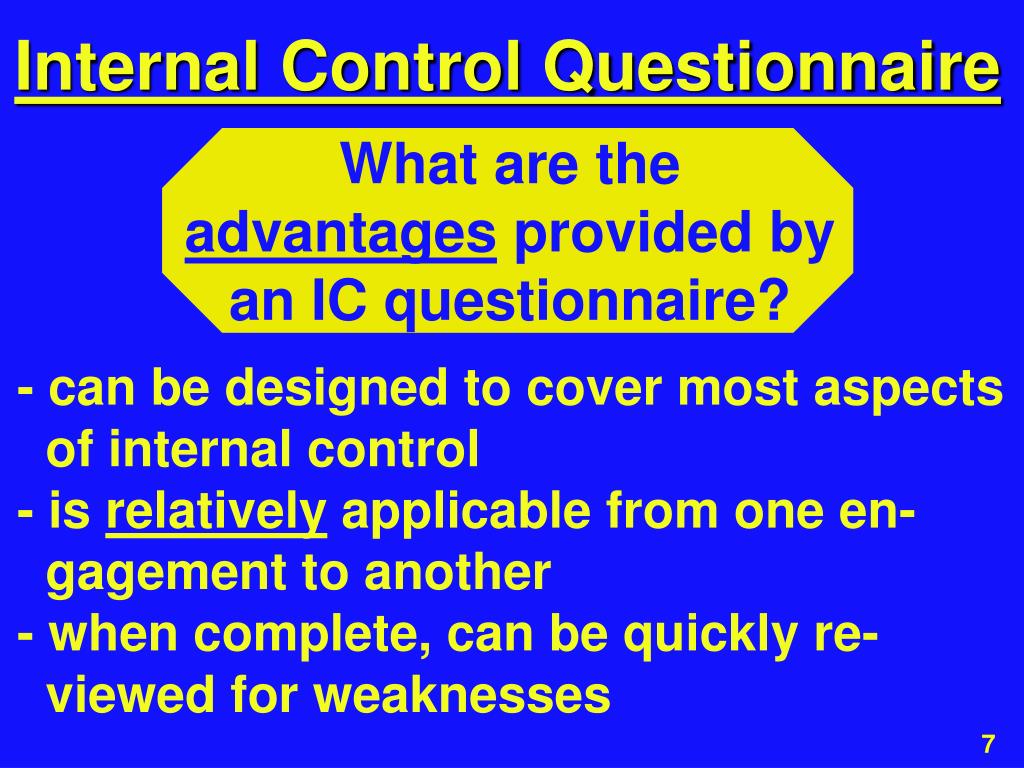 Internal Control Questionnaire

What are the advantages provided by an IC questionnaire?

- can be designed to cover most aspects of internal control
- is relatively applicable from one engagement to another
- when complete, can be quickly reviewed for weaknesses

7